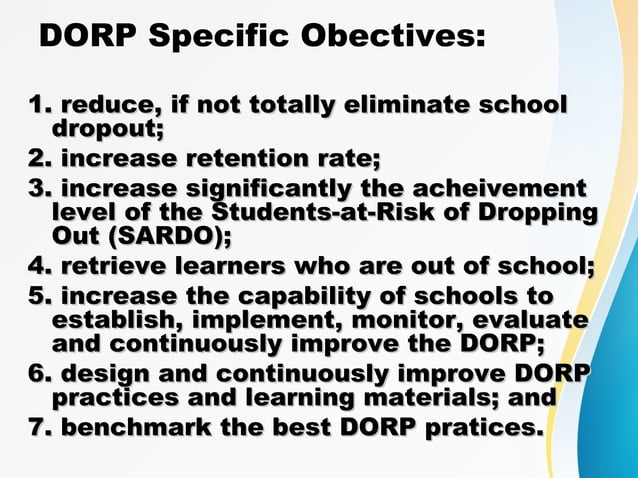 DORP Specific Obectives:

1. reduce, if not totally eliminate school dropout;
2. increase retention rate;
3. increase significantly the acheivement level of the Students-at-Risk of Dropping Out (SARDO);
4. retrieve learners who are out of school;
5. increase the capability of schools to establish, implement, monitor, evaluate and continuously improve the DORP;
6. design and continuously improve DORP practices and learning materials; and
7. benchmark the best DORP pratices.